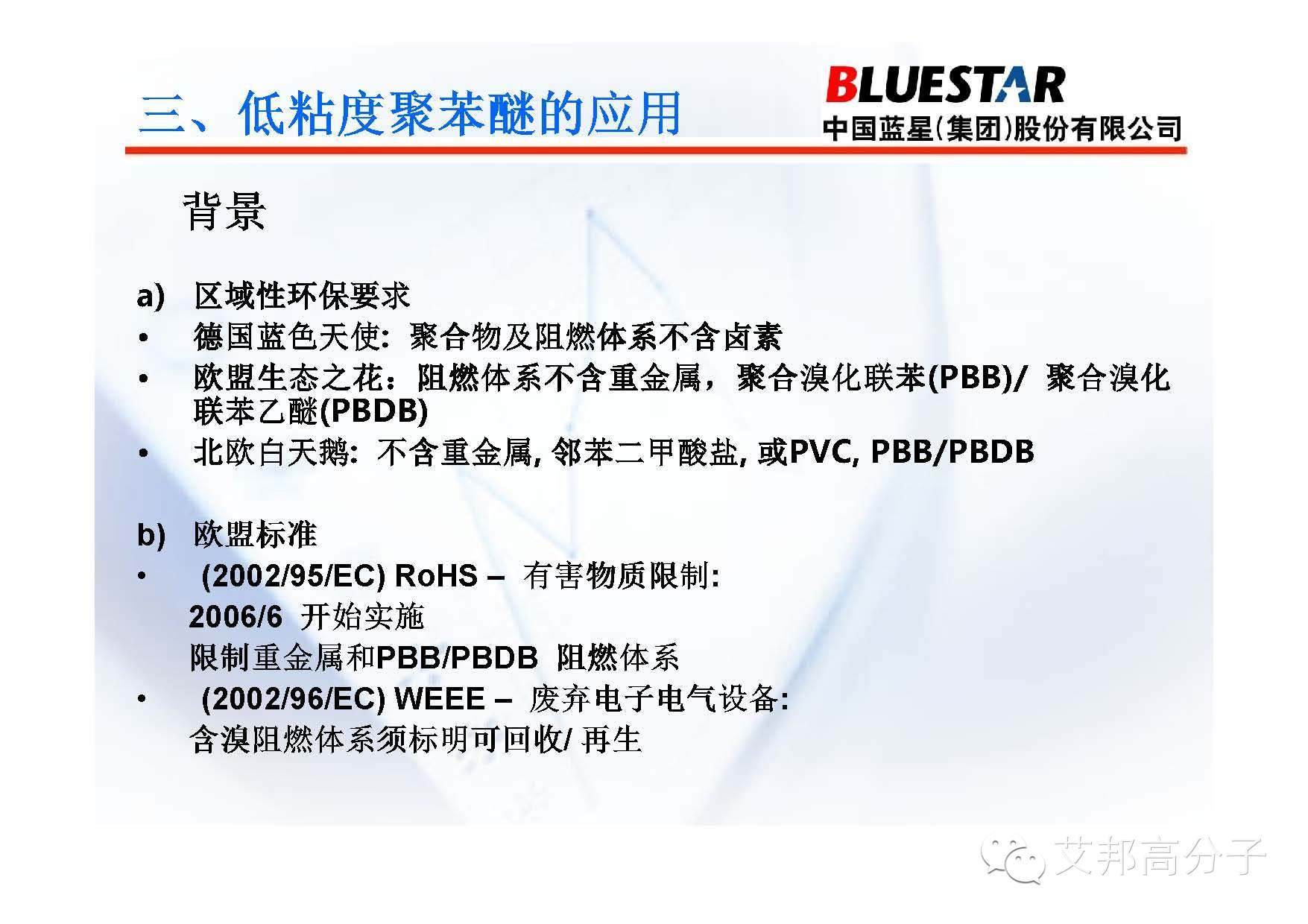 三、低粘度聚苯醚的应用

BLUESTAR
中国蓝星(集团)股份有限公司

背景

a) 区域性环保要求
• 德国蓝色天使: 聚合物及阻燃体系不含卤素
• 欧盟生态之花：阻燃体系不含重金属，聚合溴化联苯(PBB)/ 聚合溴化联苯乙醚(PBDB)
• 北欧白天鹅: 不含重金属, 邻苯二甲酸盐, 或PVC, PBB/PBDB

b) 欧盟标准
• (2002/95/EC) RoHS – 有害物质限制:
2006/6 开始实施
限制重金属和PBB/PBDB 阻燃体系
• (2002/96/EC) WEEE – 废弃电子电气设备:
含溴阻燃体系须标明可回收/ 再生

艾邦高分子